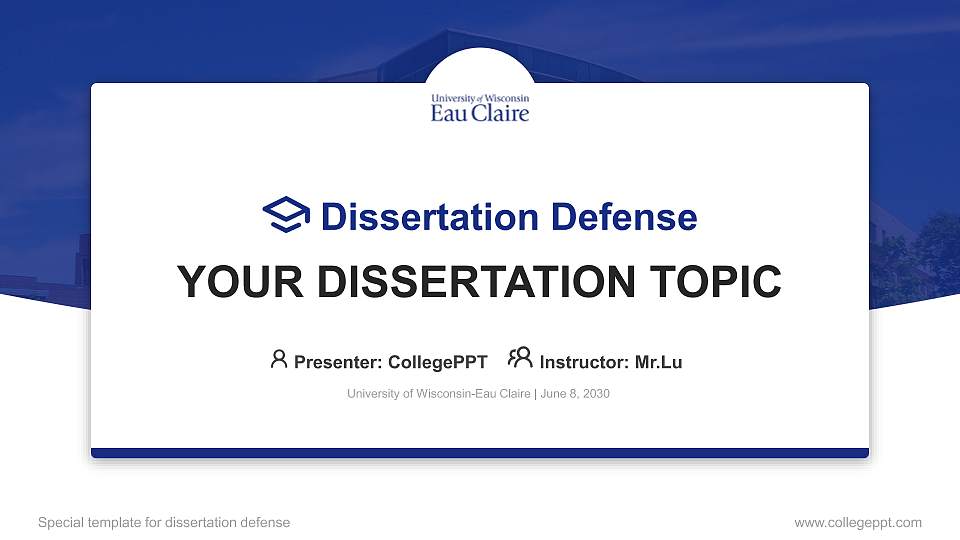 University of Wisconsin
Eau Claire

Dissertation Defense

YOUR DISSERTATION TOPIC

Presenter: CollegePPT Instructor: Mr.Lu

University of Wisconsin-Eau Claire | June 8, 2030

Special template for dissertation defense

www.collegeppt.com